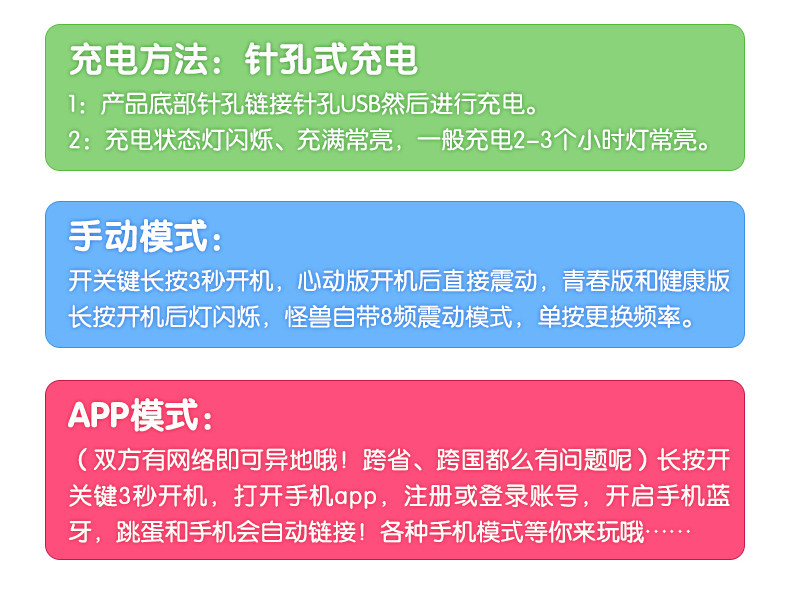 充电方法：针孔式充电

1：产品底部针孔链接针孔USB然后进行充电。
2：充电状态灯闪烁、充满常亮，一般充电2-3个小时灯常亮。

手动模式：

开关键长按3秒开机，心动版开机后直接震动，青春版和健康版长按开机后灯闪烁，怪兽自带8频震动模式，单按更换频率。

APP模式：

（双方有网络即可异地哦！跨省、跨国都么有问题呢）长按开关键3秒开机，打开手机app，注册或登录账号，开启手机蓝牙，跳蛋和手机会自动链接！各种手机模式等你来玩哦……